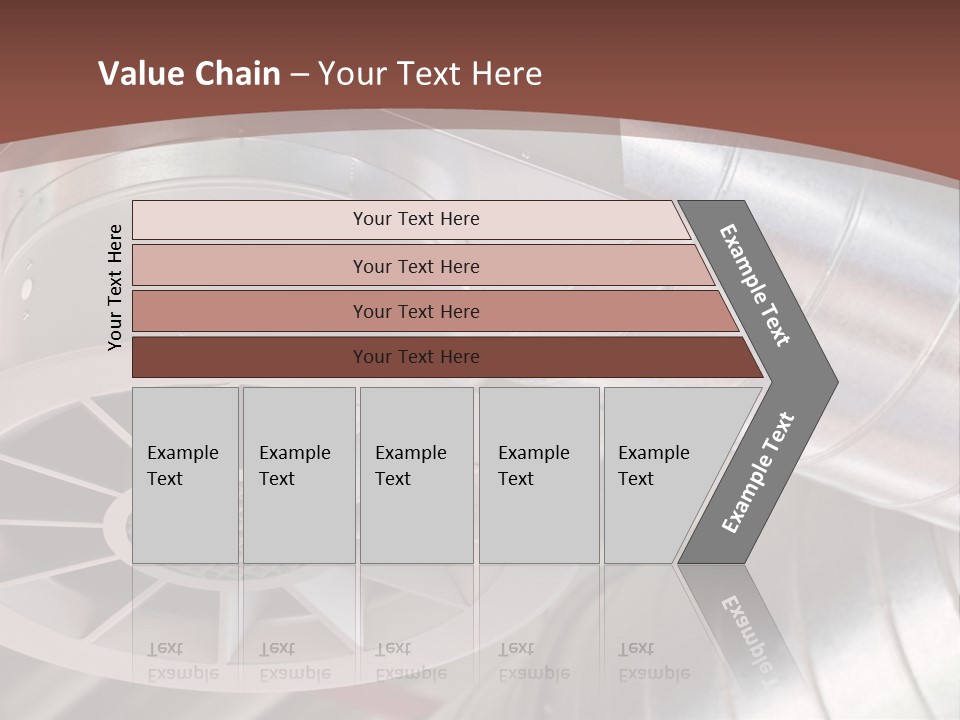 Value Chain – Your Text Here

Your Text Here

Your Text Here

Your Text Here

Your Text Here

Your Text Here

Example Text

Example Text

Example Text

Example Text

Example Text

Example Text

Example Text